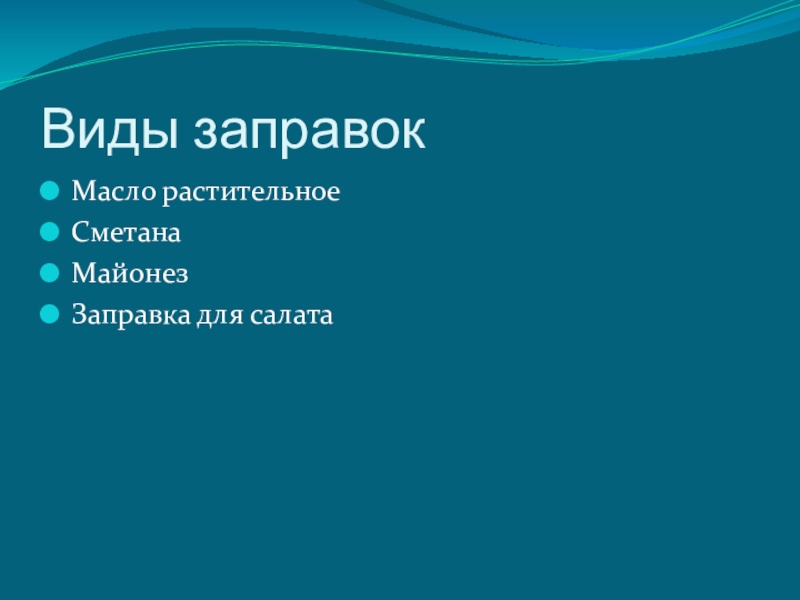 Виды заправок

- Масло растительное
- Сметана
- Майонез
- Заправка для салата